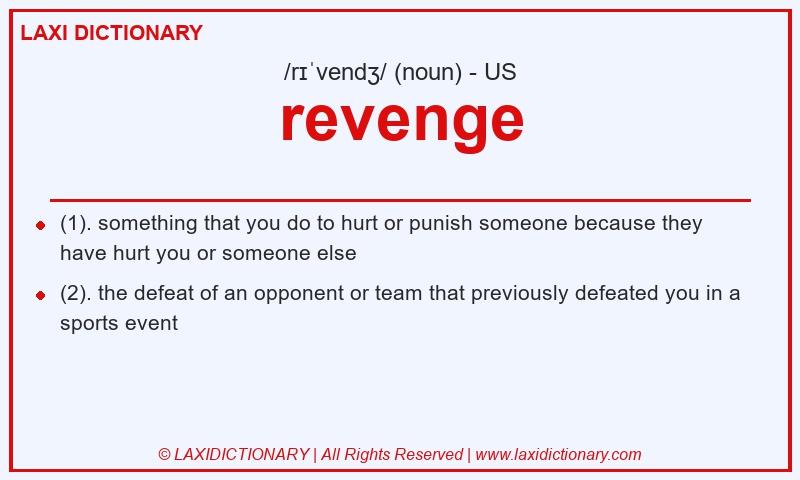 LAXI DICTIONARY

/rɪˈvendʒ/ (noun) - US

revenge

- (1). something that you do to hurt or punish someone because they have hurt you or someone else
- (2). the defeat of an opponent or team that previously defeated you in a sports event

© LAXIDICTIONARY | All Rights Reserved | www.laxidictionary.com